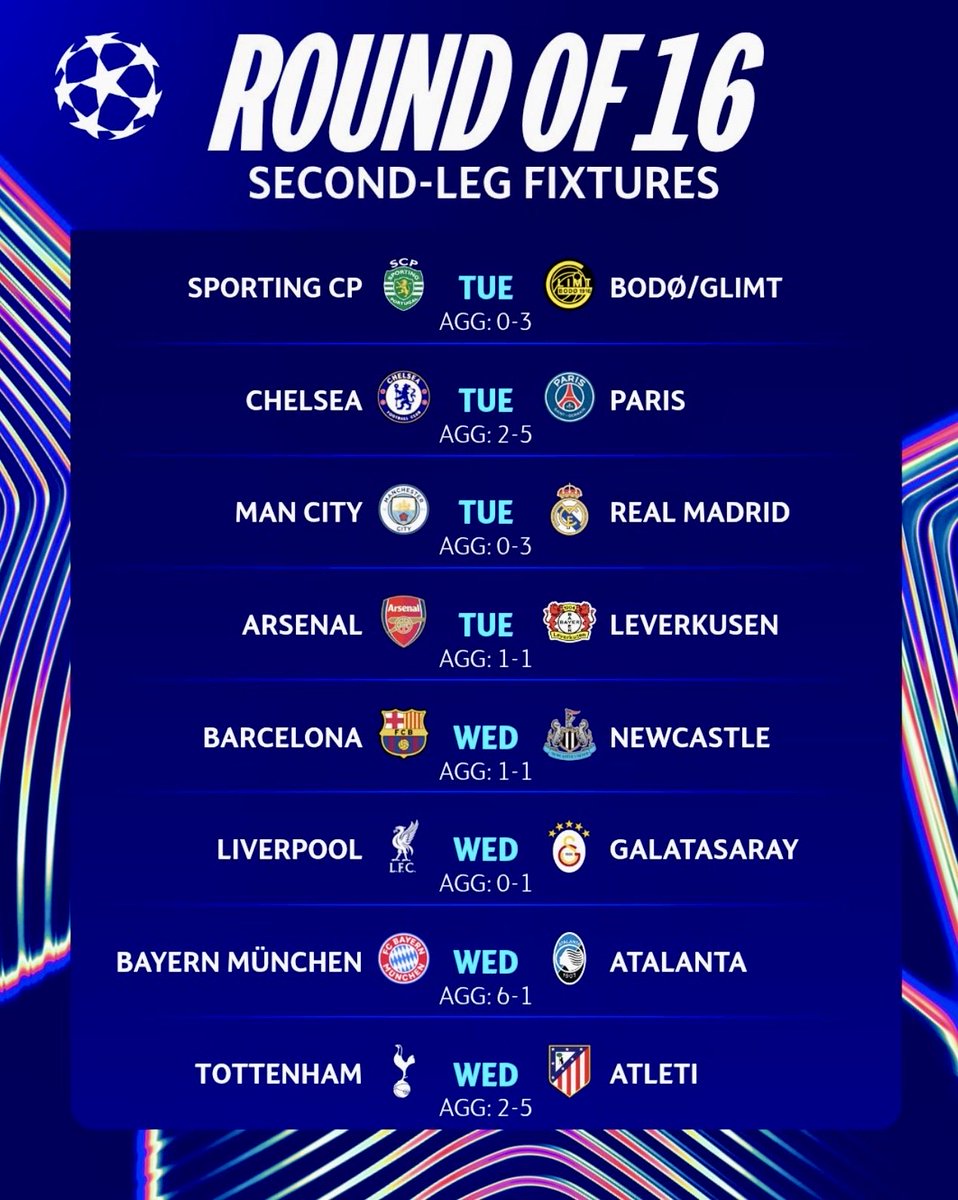 ROUND OF 16
SECOND-LEG FIXTURES

SPORTING CP TUE BODØ/GLIMT
AGG: 0-3

CHELSEA TUE PARIS
AGG: 2-5

MAN CITY TUE REAL MADRID
AGG: 0-3

ARSENAL TUE LEVERKUSEN
AGG: 1-1

BARCELONA WED NEWCASTLE
AGG: 1-1

LIVERPOOL WED GALATASARAY
AGG: 0-1

BAYERN MÜNCHEN WED ATALANTA
AGG: 6-1

TOTTENHAM WED ATLETI
AGG: 2-5